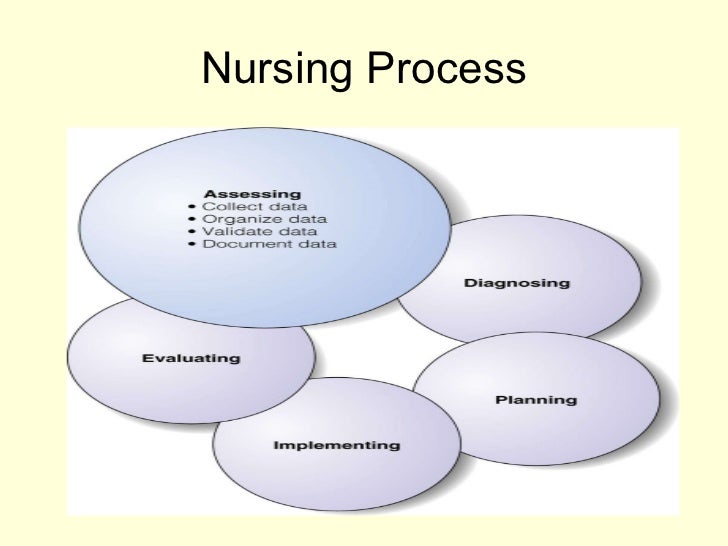 Nursing Process

Assessing
• Collect data
• Organize data
• Validate data
• Document data

Diagnosing

Planning

Implementing

Evaluating